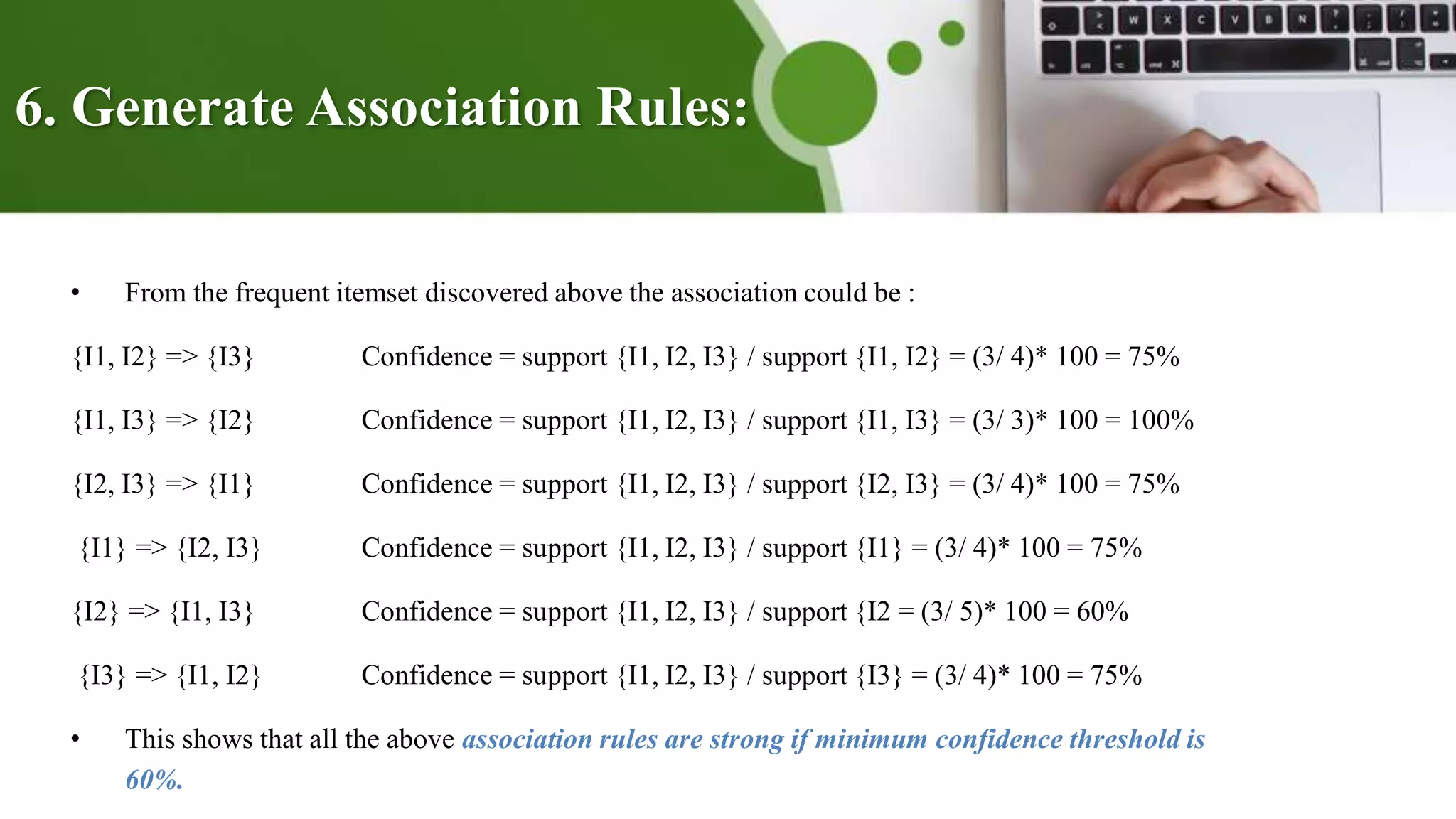 6. Generate Association Rules:

• From the frequent itemset discovered above the association could be :

{I1, I2} => {I3} Confidence = support {I1, I2, I3} / support {I1, I2} = (3/ 4)* 100 = 75%

{I1, I3} => {I2} Confidence = support {I1, I2, I3} / support {I1, I3} = (3/ 3)* 100 = 100%

{I2, I3} => {I1} Confidence = support {I1, I2, I3} / support {I2, I3} = (3/ 4)* 100 = 75%

{I1} => {I2, I3} Confidence = support {I1, I2, I3} / support {I1} = (3/ 4)* 100 = 75%

{I2} => {I1, I3} Confidence = support {I1, I2, I3} / support {I2 = (3/ 5)* 100 = 60%

{I3} => {I1, I2} Confidence = support {I1, I2, I3} / support {I3} = (3/ 4)* 100 = 75%

• This shows that all the above association rules are strong if minimum confidence threshold is 60%.